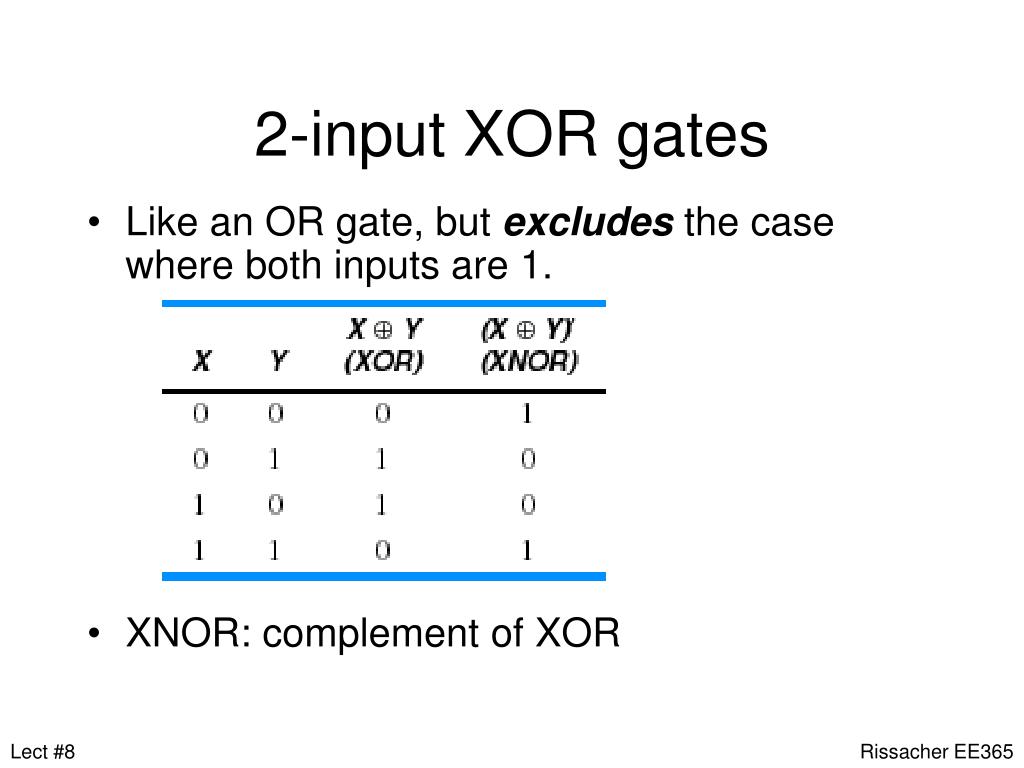 2-input XOR gates

• Like an OR gate, but ***excludes*** the case where both inputs are 1.

| $X$ | $Y$ | $X \oplus Y$ (XOR) | $(X \oplus Y)'$ (XNOR) |
|---|---|---|---|
| 0 | 0 | 0 | 1 |
| 0 | 1 | 1 | 0 |
| 1 | 0 | 1 | 0 |
| 1 | 1 | 0 | 1 |

• XNOR: complement of XOR

Lect #8

Rissacher EE365